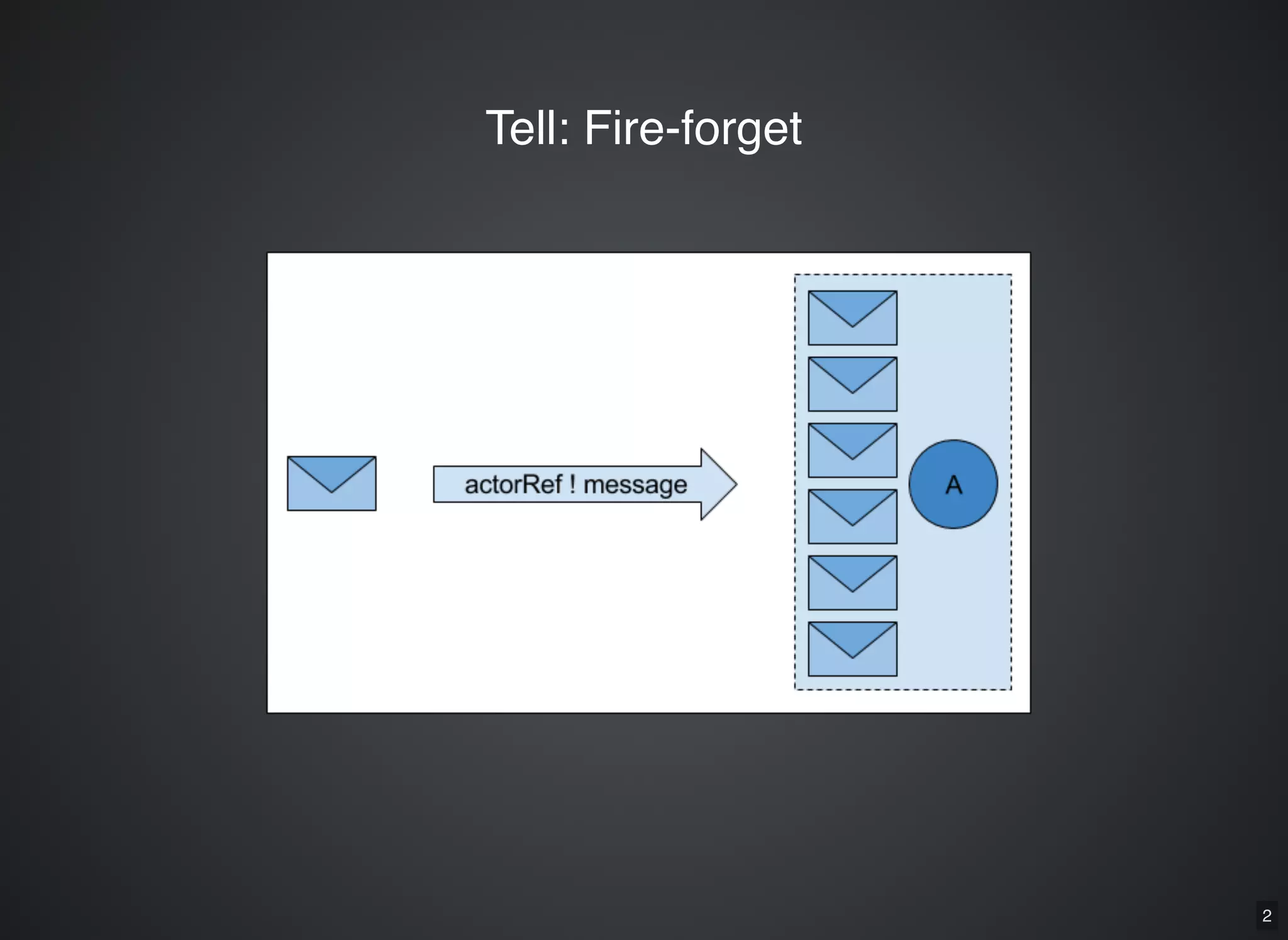 Tell: Fire-forget

actorRef ! message

A

2